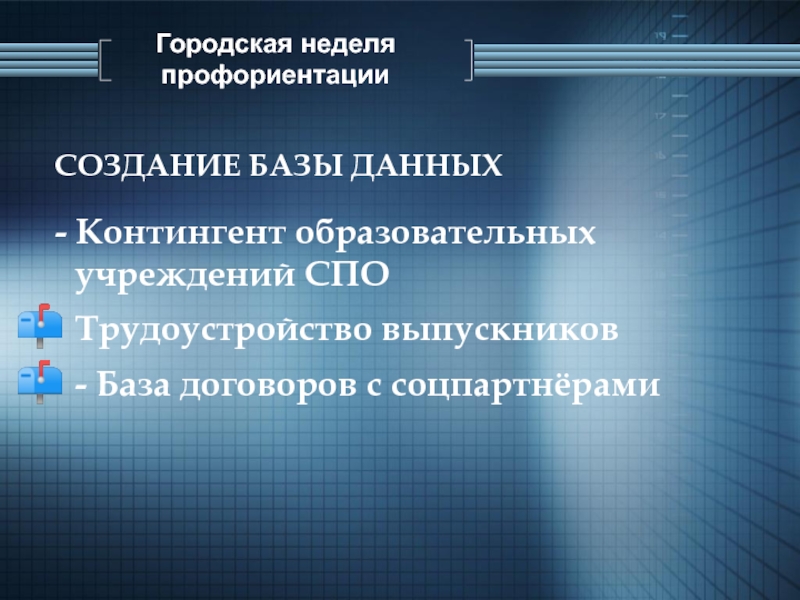 Городская неделя профориентации

СОЗДАНИЕ БАЗЫ ДАННЫХ

- Контингент образовательных учреждений СПО

Трудоустройство выпускников

- База договоров с соцпартнёрами